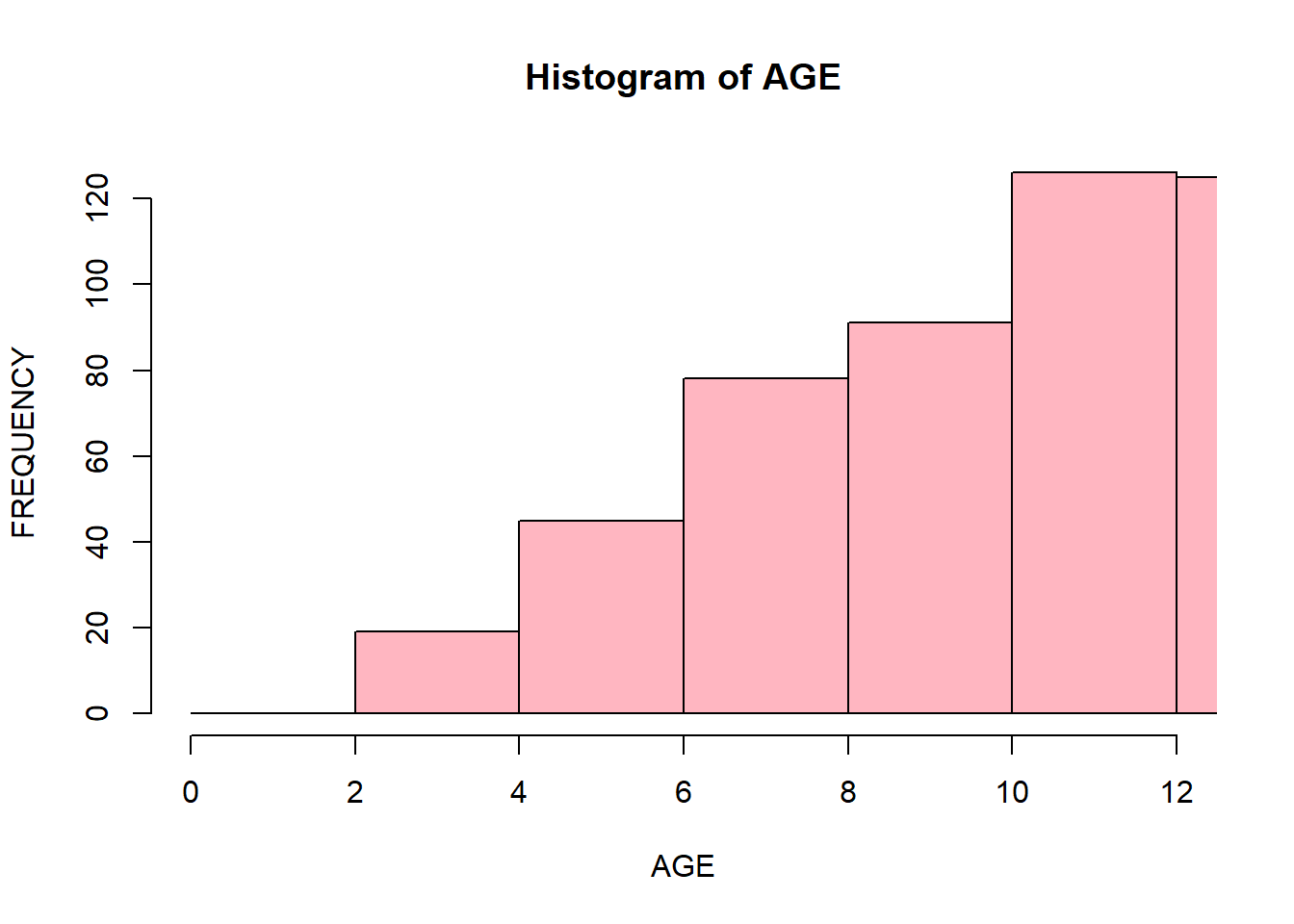 Histogram of AGE

FREQUENCY

0
20
40
60
80
100
120

0
2
4
6
8
10
12

AGE